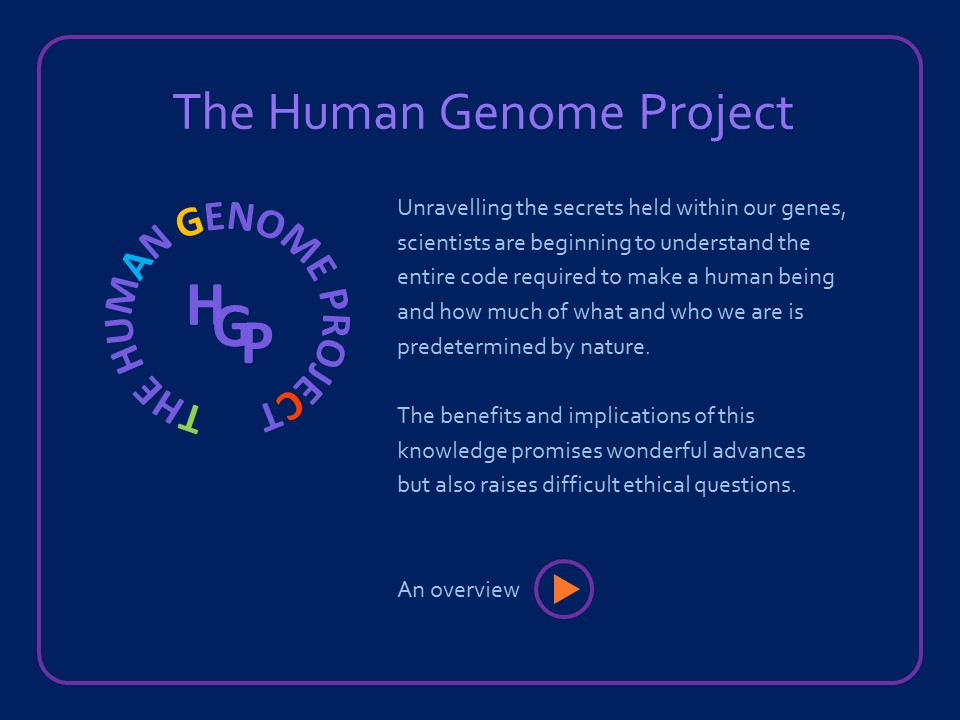 The Human Genome Project

THE HUMAN GENOME PROJECT

HGP

Unravelling the secrets held within our genes, scientists are beginning to understand the entire code required to make a human being and how much of what and who we are is predetermined by nature.

The benefits and implications of this knowledge promises wonderful advances but also raises difficult ethical questions.

An overview